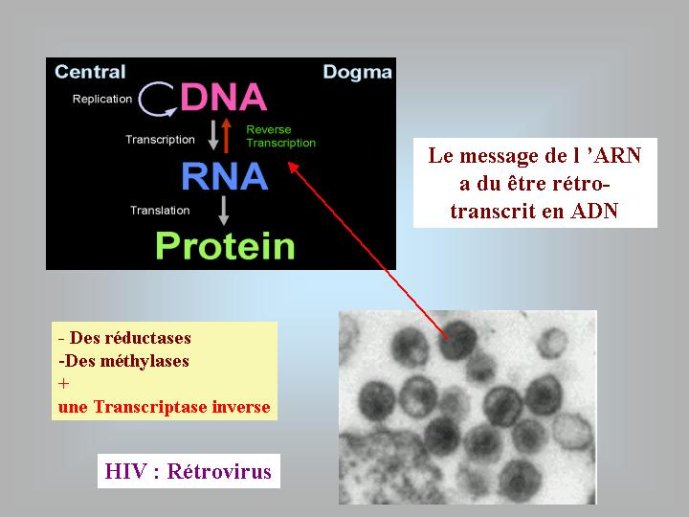 Central Dogma

Replication DNA

Transcription

Reverse Transcription

RNA

Translation

Protein

Le message de l 'ARN a du être rétro-transcrit en ADN

- Des réductases
-Des méthylases
+
une Transcriptase inverse

HIV : Rétrovirus